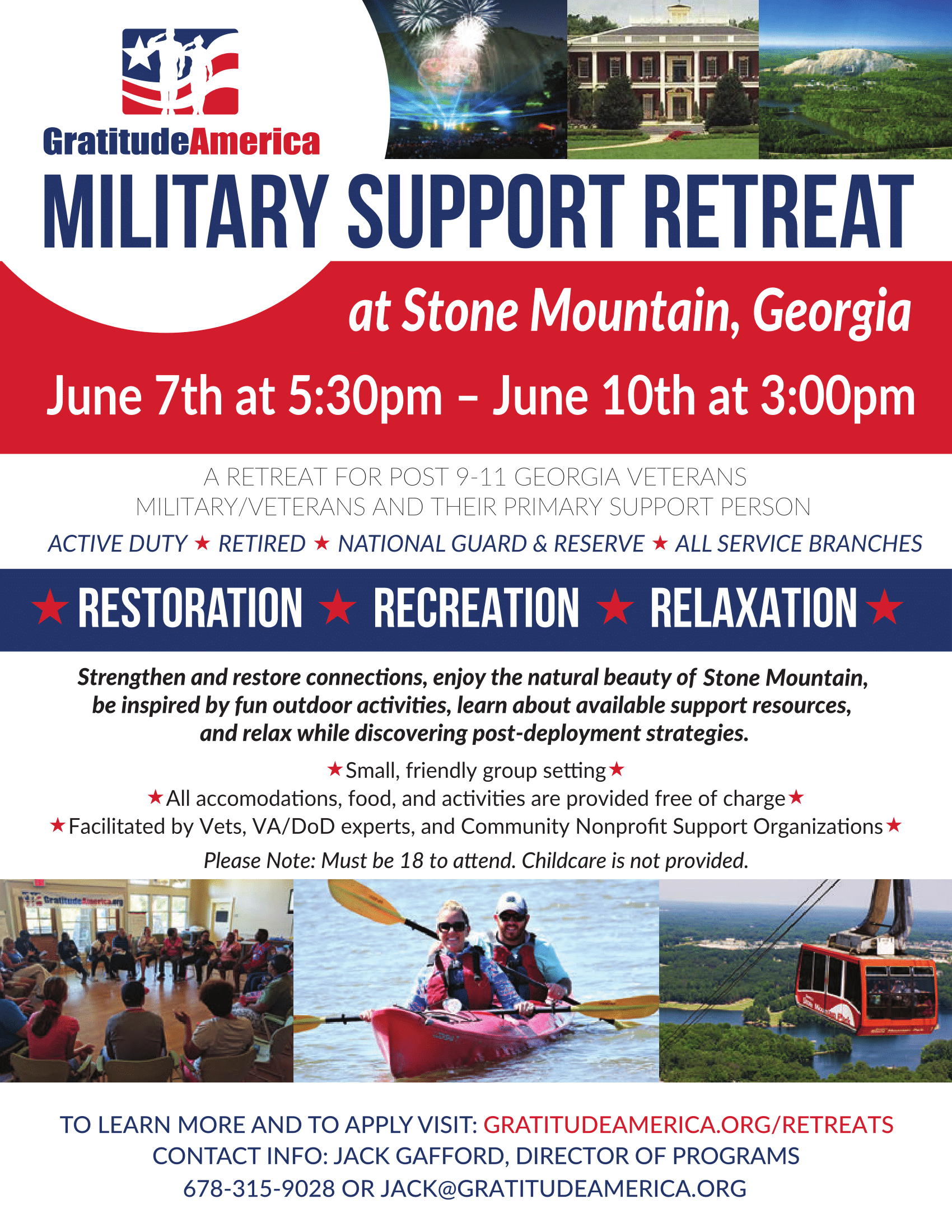 GratitudeAmerica

MILITARY SUPPORT RETREAT

at Stone Mountain, Georgia

June 7th at 5:30pm – June 10th at 3:00pm

A RETREAT FOR POST 9-11 GEORGIA VETERANS
MILITARY/VETERANS AND THEIR PRIMARY SUPPORT PERSON

ACTIVE DUTY ★ RETIRED ★ NATIONAL GUARD & RESERVE ★ ALL SERVICE BRANCHES

★ RESTORATION ★ RECREATION ★ RELAXATION ★

Strengthen and restore connections, enjoy the natural beauty of Stone Mountain, be inspired by fun outdoor activities, learn about available support resources, and relax while discovering post-deployment strategies.

★Small, friendly group setting★
★All accomodations, food, and activities are provided free of charge★
★Facilitated by Vets, VA/DoD experts, and Community Nonprofit Support Organizations★

Please Note: Must be 18 to attend. Childcare is not provided.

GratitudeAmerica.org

TO LEARN MORE AND TO APPLY VISIT: GRATITUDEAMERICA.ORG/RETREATS
CONTACT INFO: JACK GAFFORD, DIRECTOR OF PROGRAMS
678-315-9028 OR JACK@GRATITUDEAMERICA.ORG